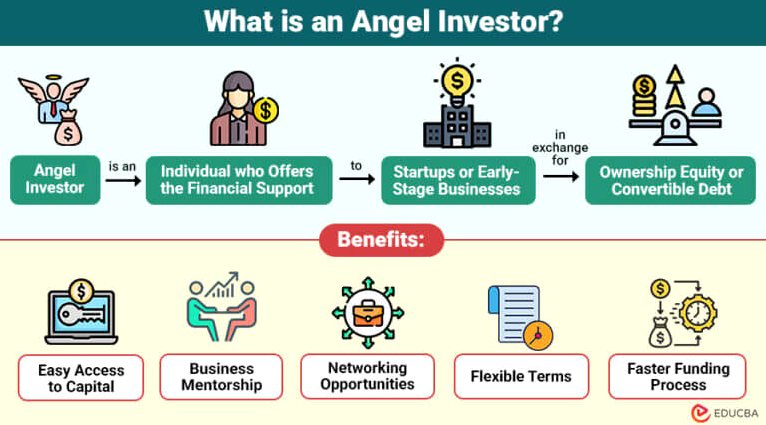 What is an Angel Investor?

Angel Investor

is an

Individual who Offers the Financial Support

to

Startups or Early-Stage Businesses

in exchange for

Ownership Equity or Convertible Debt

Benefits:

Easy Access to Capital

Business Mentorship

Networking Opportunities

Flexible Terms

Faster Funding Process

EDUCBA